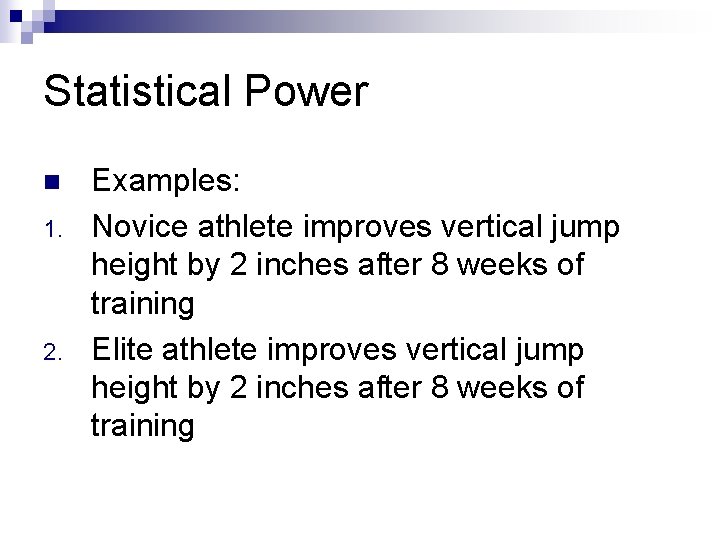 Statistical Power

Examples:

1. Novice athlete improves vertical jump height by 2 inches after 8 weeks of training

2. Elite athlete improves vertical jump height by 2 inches after 8 weeks of training